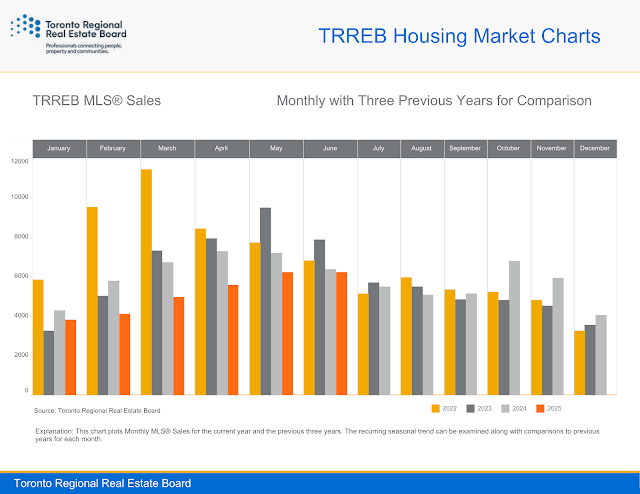 Toronto Regional Real Estate Board
Professionals connecting people, property and communities.

TRREB Housing Market Charts

TRREB MLS® Sales

Monthly with Three Previous Years for Comparison

January
February
March
April
May
June
July
August
September
October
November
December

12000
10000
8000
6000
4000
2000
0

Source: Toronto Regional Real Estate Board

2022
2023
2024
2025

Explanation: This chart plots Monthly MLS® Sales for the current year and the previous three years. The recurring seasonal trend can be examined along with comparisons to previous years for each month.

Toronto Regional Real Estate Board